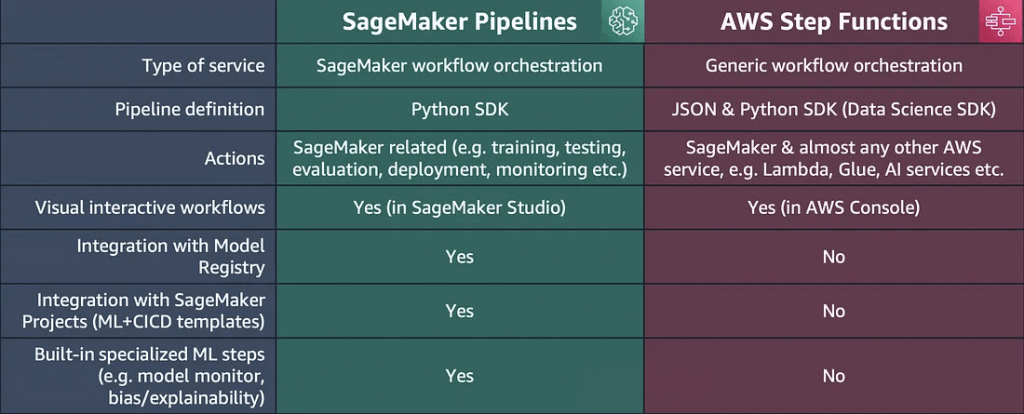 | | SageMaker Pipelines | AWS Step Functions |
|---|---|---|
| Type of service | SageMaker workflow orchestration | Generic workflow orchestration |
| Pipeline definition | Python SDK | JSON & Python SDK (Data Science SDK) |
| Actions | SageMaker related (e.g. training, testing, evaluation, deployment, monitoring etc.) | SageMaker & almost any other AWS service, e.g. Lambda, Glue, AI services etc. |
| Visual interactive workflows | Yes (in SageMaker Studio) | Yes (in AWS Console) |
| Integration with Model Registry | Yes | No |
| Integration with SageMaker Projects (ML+CICD templates) | Yes | No |
| Built-in specialized ML steps (e.g. model monitor, bias/explainability) | Yes | No |